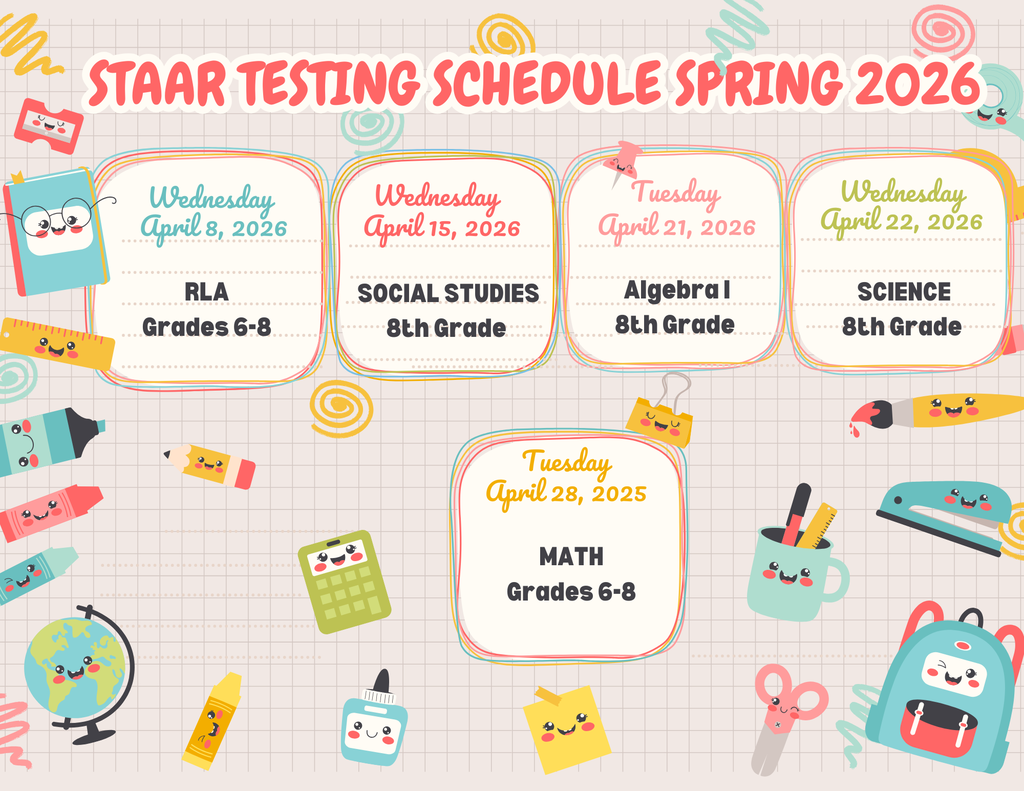 STAAR TESTING SCHEDULE SPRING 2026

Wednesday
April 8, 2026

RLA
Grades 6-8

Wednesday
April 15, 2026

SOCIAL STUDIES
8th Grade

Tuesday
April 21, 2026

Algebra I
8th Grade

Wednesday
April 22, 2026

SCIENCE
8th Grade

Tuesday
April 28, 2025

MATH
Grades 6-8